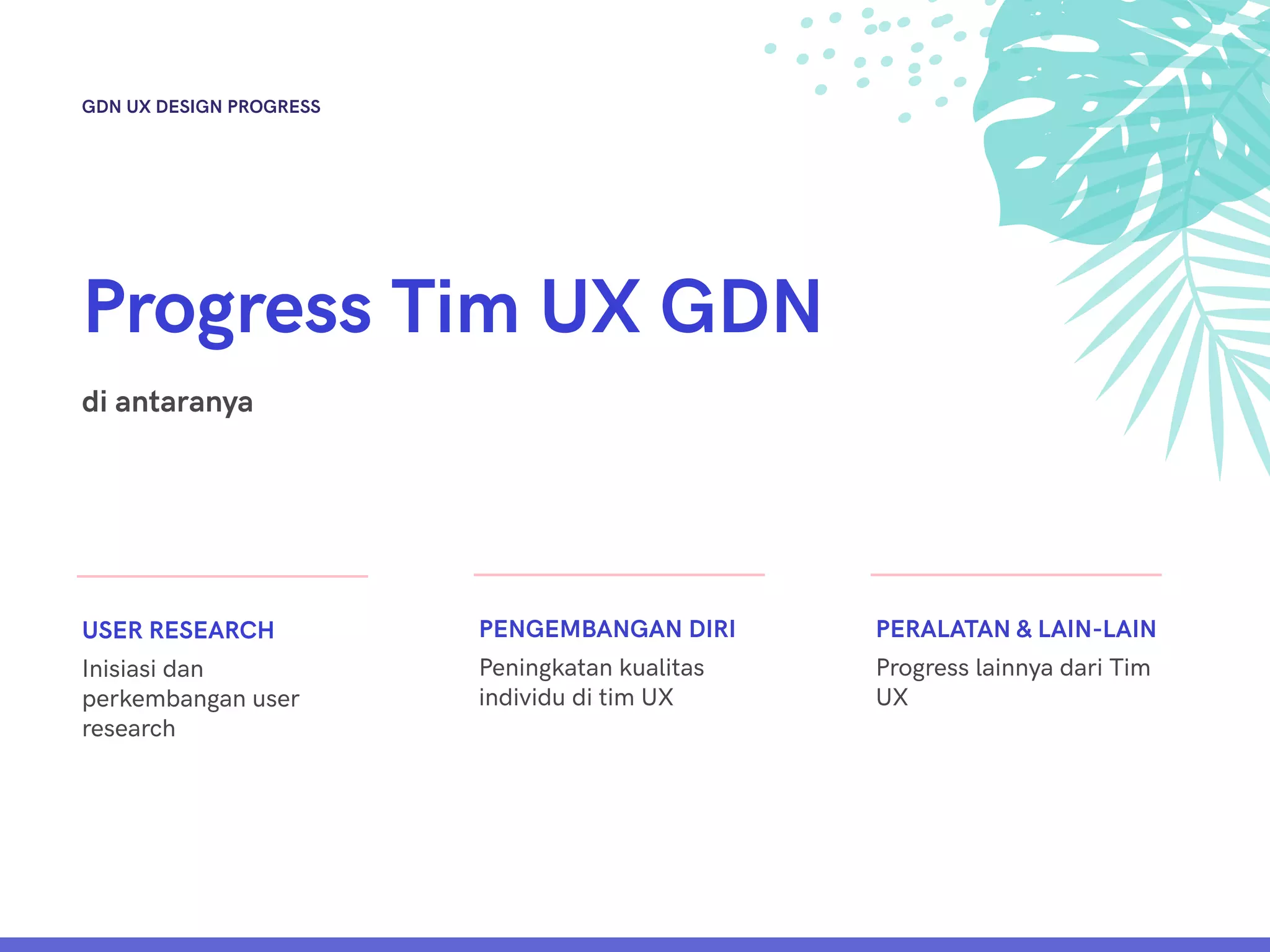 GDN UX DESIGN PROGRESS

Progress Tim UX GDN

di antaranya

USER RESEARCH
Inisiasi dan perkembangan user research

PENGEMBANGAN DIRI
Peningkatan kualitas individu di tim UX

PERALATAN & LAIN-LAIN
Progress lainnya dari Tim UX